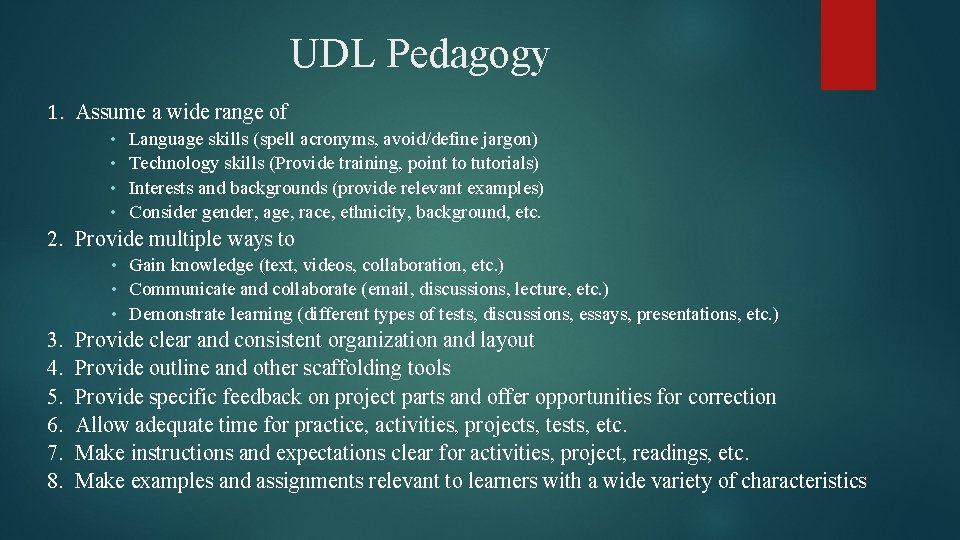 UDL Pedagogy

1. Assume a wide range of
• Language skills (spell acronyms, avoid/define jargon)
• Technology skills (Provide training, point to tutorials)
• Interests and backgrounds (provide relevant examples)
• Consider gender, age, race, ethnicity, background, etc.
2. Provide multiple ways to
• Gain knowledge (text, videos, collaboration, etc.)
• Communicate and collaborate (email, discussions, lecture, etc.)
• Demonstrate learning (different types of tests, discussions, essays, presentations, etc.)
3. Provide clear and consistent organization and layout
4. Provide outline and other scaffolding tools
5. Provide specific feedback on project parts and offer opportunities for correction
6. Allow adequate time for practice, activities, projects, tests, etc.
7. Make instructions and expectations clear for activities, project, readings, etc.
8. Make examples and assignments relevant to learners with a wide variety of characteristics